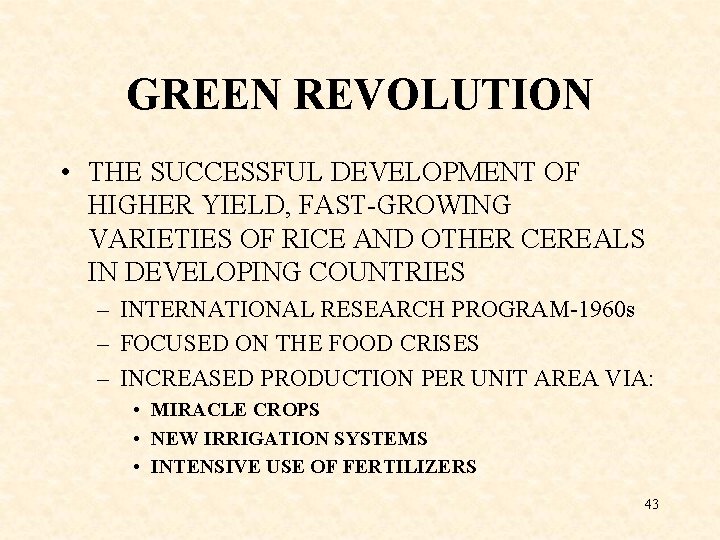 GREEN REVOLUTION

• THE SUCCESSFUL DEVELOPMENT OF HIGHER YIELD, FAST-GROWING VARIETIES OF RICE AND OTHER CEREALS IN DEVELOPING COUNTRIES

– INTERNATIONAL RESEARCH PROGRAM-1960s
– FOCUSED ON THE FOOD CRISES
– INCREASED PRODUCTION PER UNIT AREA VIA:
• MIRACLE CROPS
• NEW IRRIGATION SYSTEMS
• INTENSIVE USE OF FERTILIZERS

43